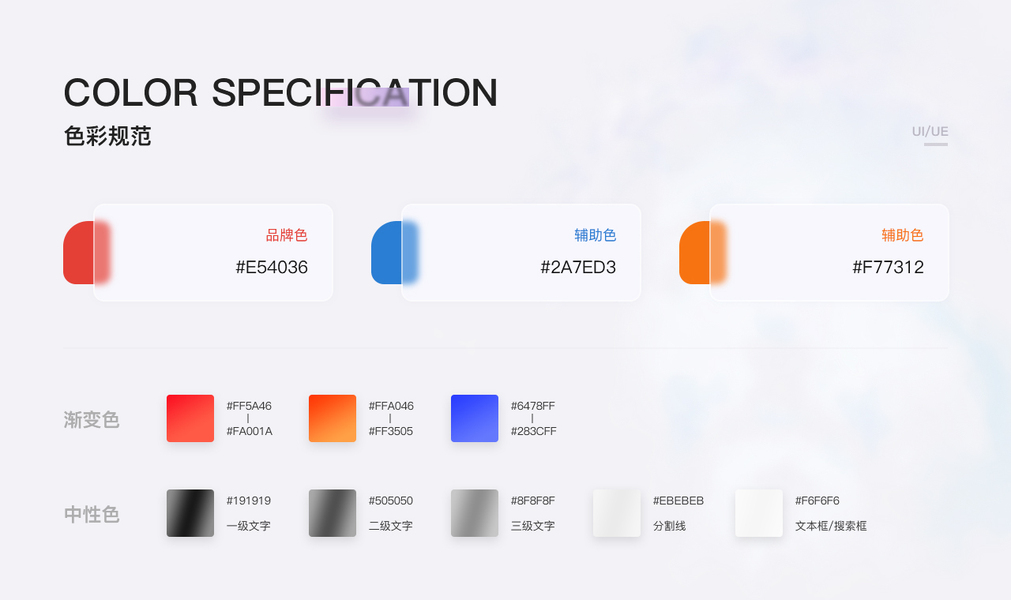 COLOR SPECIFICATION
色彩规范

UI/UE

品牌色
#E54036

辅助色
#2A7ED3

辅助色
#F77312

渐变色

#FF5A46
|
#FA001A

#FFA046
|
#FF3505

#6478FF
|
#283CFF

中性色

#191919
一级文字

#505050
二级文字

#8F8F8F
三级文字

#EBEBEB
分割线

#F6F6F6
文本框/搜索框